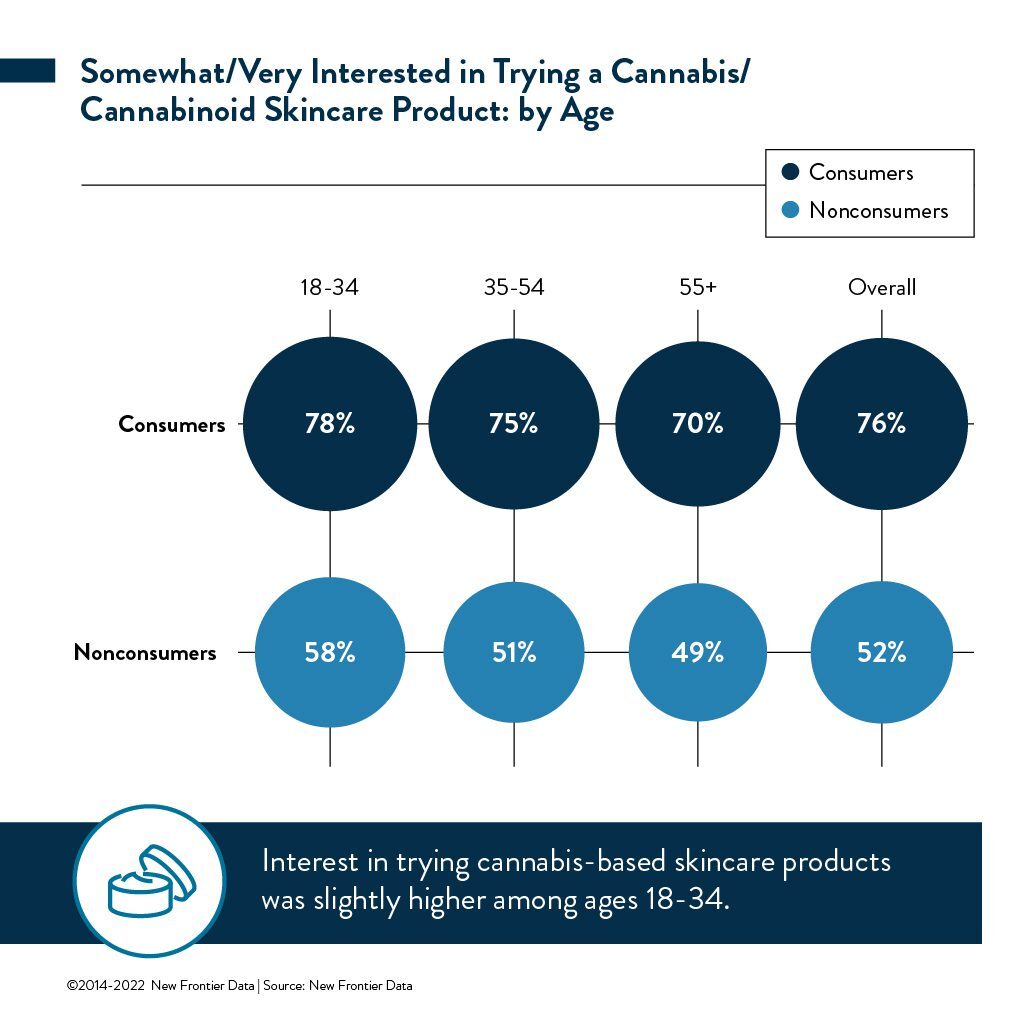 Somewhat/Very Interested in Trying a Cannabis/ Cannabinoid Skincare Product: by Age

Consumers
Nonconsumers

| | 18-34 | 35-54 | 55+ | Overall |
|---|---|---|---|---|
| Consumers | 78% | 75% | 70% | 76% |
| Nonconsumers | 58% | 51% | 49% | 52% |

Interest in trying cannabis-based skincare products was slightly higher among ages 18-34.

©2014-2022 New Frontier Data | Source: New Frontier Data